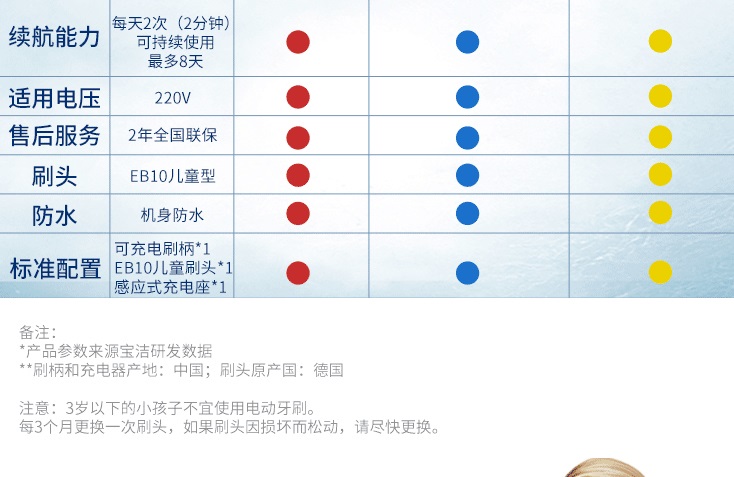 | 续航能力 | 每天2次（2分钟）可持续使用最多8天 | | | |
|---|---|---|---|---|
| 适用电压 | 220V | | | |
| 售后服务 | 2年全国联保 | | | |
| 刷头 | EB10儿童型 | | | |
| 防水 | 机身防水 | | | |
| 标准配置 | 可充电刷柄*1 EB10儿童刷头*1 感应式充电座*1 | | | |

备注:
*产品参数来源宝洁研发数据
**刷柄和充电器产地：中国；刷头原产国：德国

注意：3岁以下的小孩子不宜使用电动牙刷。
每3个月更换一次刷头，如果刷头因损坏而松动，请尽快更换。